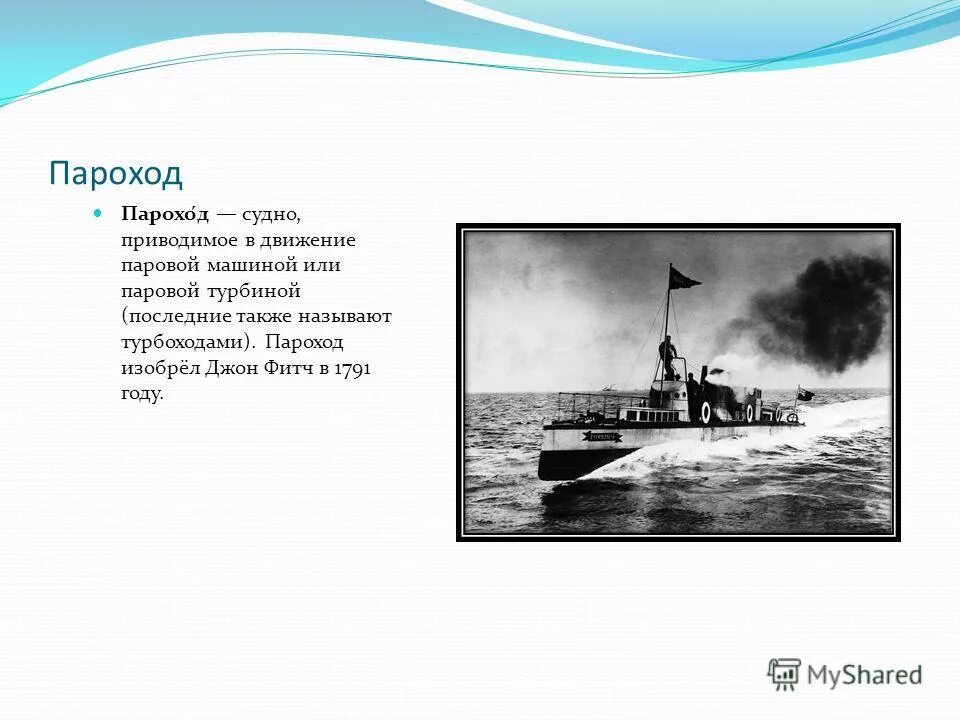 Пароход

Парохо́д — судно, приводимое в движение паровой машиной или паровой турбиной (последние также называют турбоходами). Пароход изобрёл Джон Фитч в 1791 году.

MyShared